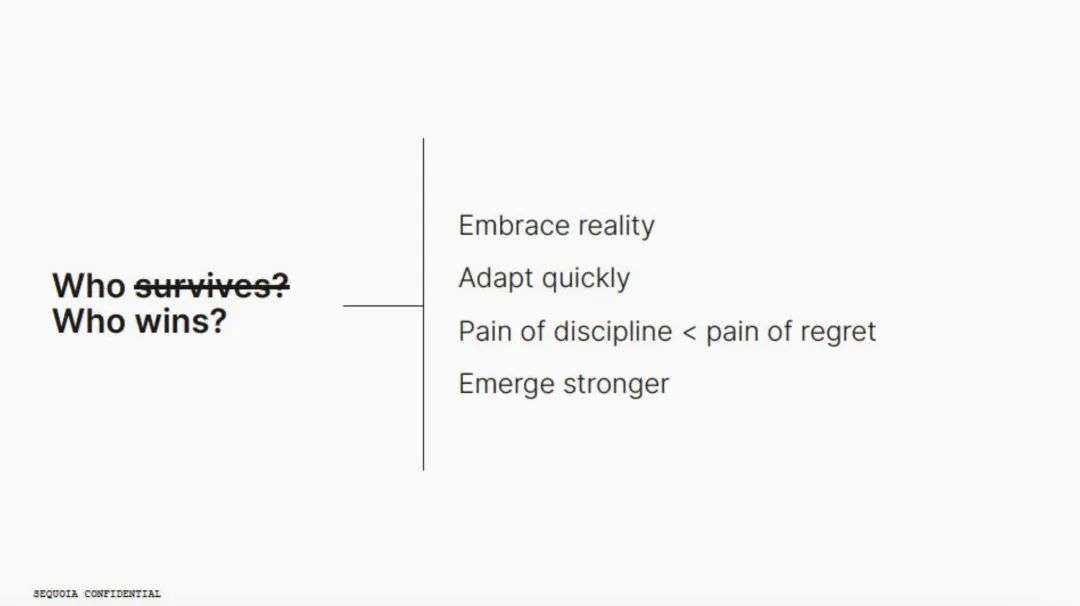 Who ~~survives?~~
Who wins?

Embrace reality

Adapt quickly

Pain of discipline < pain of regret

Emerge stronger

SEQUOIA CONFIDENTIAL